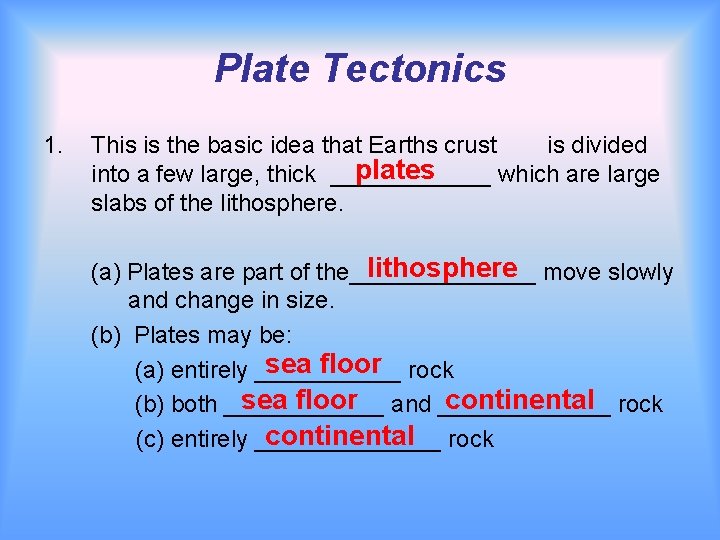 Plate Tectonics

1. This is the basic idea that Earths crust is divided into a few large, thick plates which are large slabs of the lithosphere.

(a) Plates are part of the lithosphere move slowly and change in size.

(b) Plates may be:

(a) entirely sea floor rock

(b) both sea floor and continental rock

(c) entirely continental rock